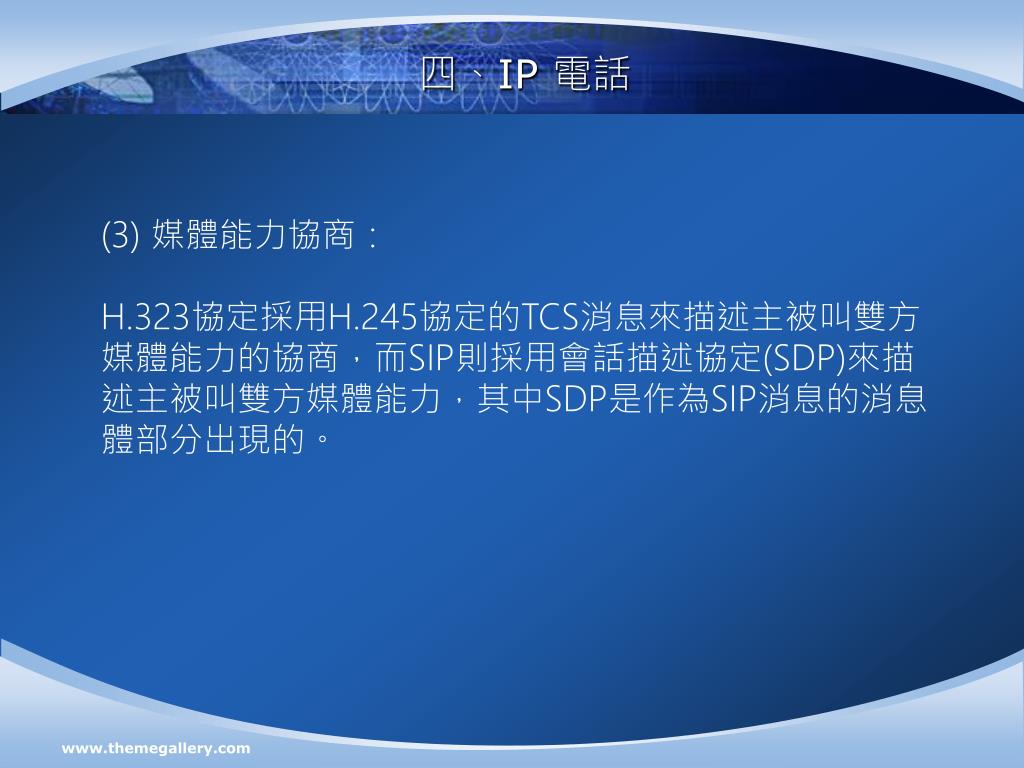 四、IP 電話

(3) 媒體能力協商：

H.323協定採用H.245協定的TCS消息來描述主被叫雙方媒體能力的協商，而SIP則採用會話描述協定(SDP)來描述主被叫雙方媒體能力，其中SDP是作為SIP消息的消息體部分出現的。

www.themegallery.com